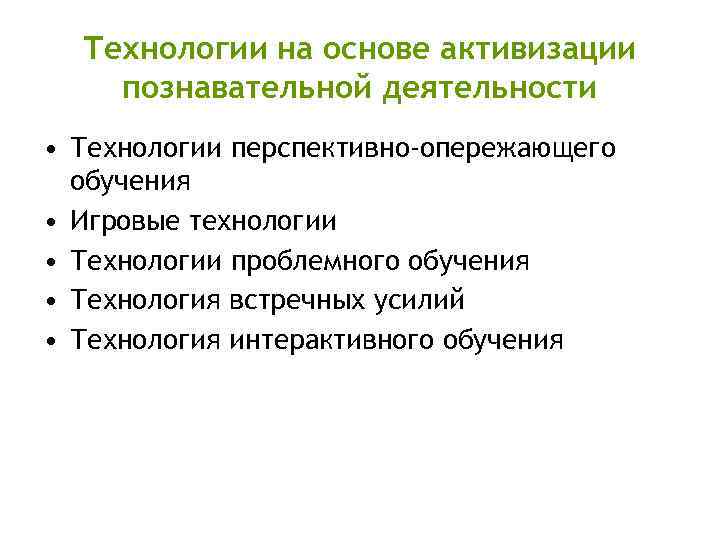 Технологии на основе активизации познавательной деятельности

• Технологии перспективно-опережающего обучения
• Игровые технологии
• Технологии проблемного обучения
• Технология встречных усилий
• Технология интерактивного обучения